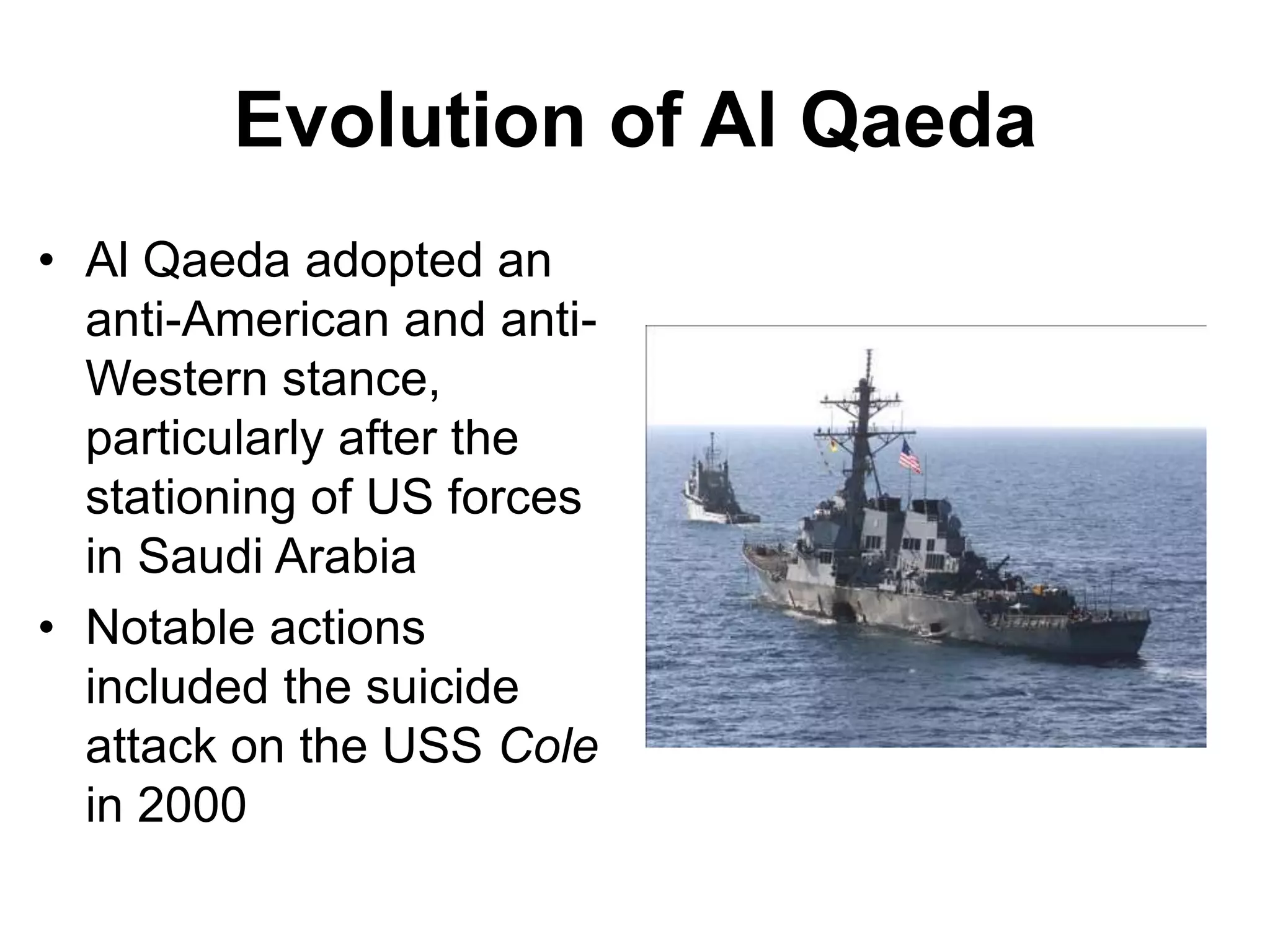 Evolution of Al Qaeda

• Al Qaeda adopted an anti-American and anti-Western stance, particularly after the stationing of US forces in Saudi Arabia

• Notable actions included the suicide attack on the USS Cole in 2000